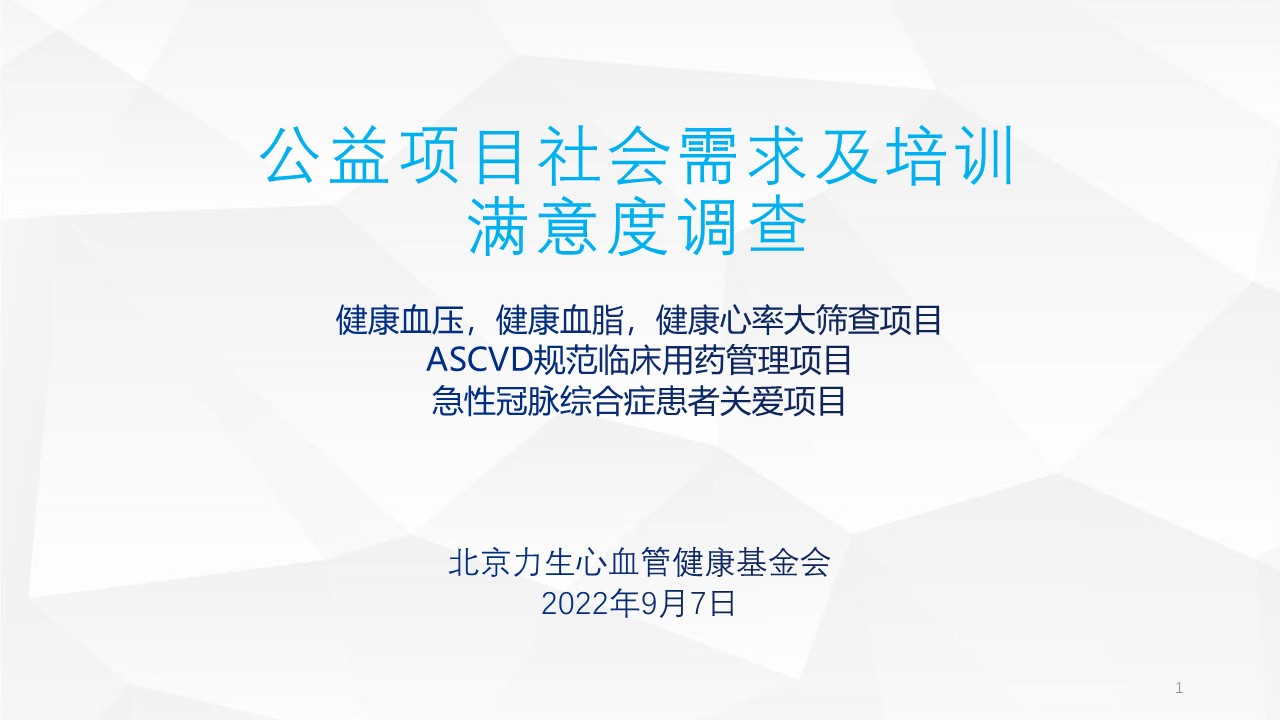 公益项目社会需求及培训满意度调查

健康血压，健康血脂，健康心率大筛查项目
ASCVD规范临床用药管理项目
急性冠脉综合症患者关爱项目

北京力生心血管健康基金会
2022年9月7日

1